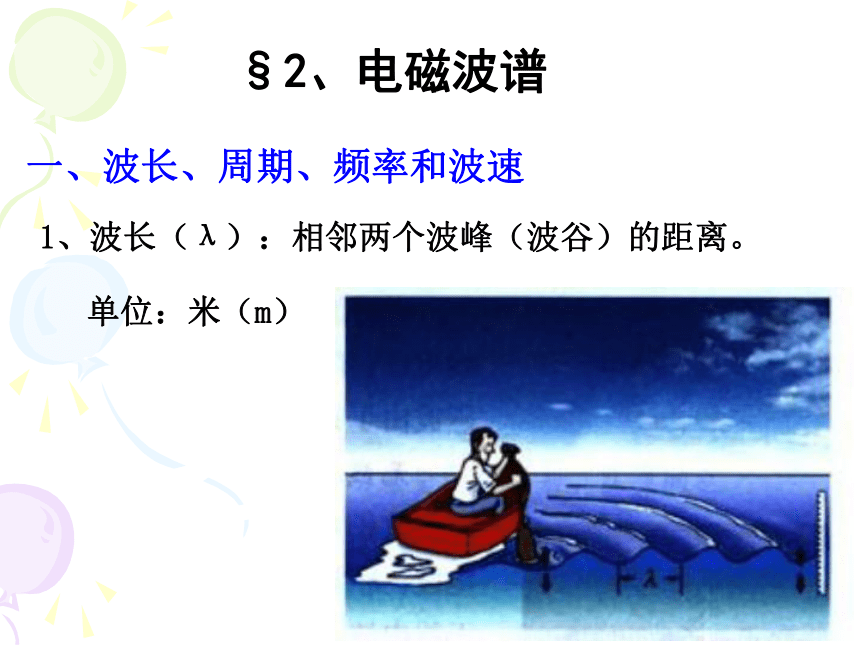 §2、电磁波谱

一、波长、周期、频率和波速

1、波长（λ）：相邻两个波峰（波谷）的距离。

单位：米（m）

λ